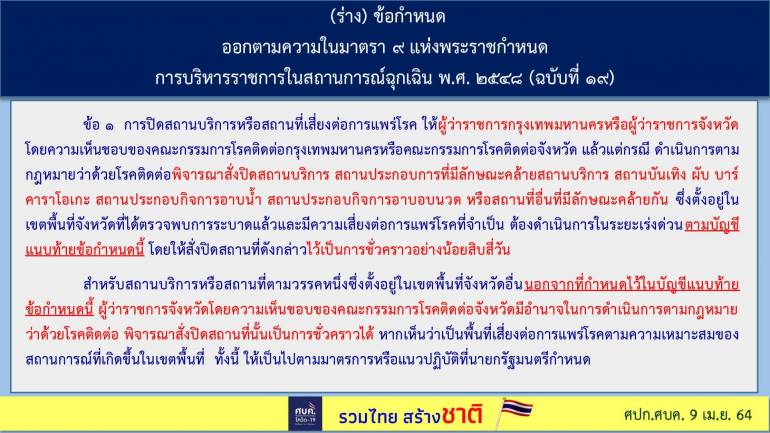 (ร่าง) ข้อกำหนด
ออกตามความในมาตรา ๙ แห่งพระราชกำหนด
การบริหารราชการในสถานการณ์ฉุกเฉิน พ.ศ. ๒๕๔๘ (ฉบับที่ ๑๙)

ข้อ ๑ การปิดสถานบริการหรือสถานที่เสี่ยงต่อการแพร่โรค ให้ผู้ว่าราชการกรุงเทพมหานครหรือผู้ว่าราชการจังหวัด โดยความเห็นชอบของคณะกรรมการโรคติดต่อกรุงเทพมหานครหรือคณะกรรมการโรคติดต่อจังหวัด แล้วแต่กรณี ดำเนินการตามกฎหมายว่าด้วยโรคติดต่อพิจารณาสั่งปิดสถานบริการ สถานประกอบการที่มีลักษณะคล้ายสถานบริการ สถานบันเทิง ผับ บาร์ คาราโอเกะ สถานประกอบกิจการอาบน้ำ สถานประกอบกิจการอาบอบนวด หรือสถานที่อื่นที่มีลักษณะคล้ายกัน ซึ่งตั้งอยู่ในเขตพื้นที่จังหวัดที่ได้ตรวจพบการระบาดแล้วและมีความเสี่ยงต่อการแพร่โรคที่จำเป็น ต้องดำเนินการในระยะเร่งด่วนตามบัญชีแนบท้ายข้อกำหนดนี้ โดยให้สั่งปิดสถานที่ดังกล่าวไว้เป็นการชั่วคราวอย่างน้อยสิบสี่วัน

สำหรับสถานบริการหรือสถานที่ตามวรรคหนึ่งซึ่งตั้งอยู่ในเขตพื้นที่จังหวัดอื่นนอกจากที่กำหนดไว้ในบัญชีแนบท้ายข้อกำหนดนี้ ผู้ว่าราชการจังหวัดโดยความเห็นชอบของคณะกรรมการโรคติดต่อจังหวัดมีอำนาจในการดำเนินการตามกฎหมายว่าด้วยโรคติดต่อ พิจารณาสั่งปิดสถานที่นั้นเป็นการชั่วคราวได้ หากเห็นว่าเป็นพื้นที่เสี่ยงต่อการแพร่โรคตามความเหมาะสมของสถานการณ์ที่เกิดขึ้นในเขตพื้นที่ ทั้งนี้ ให้เป็นไปตามมาตรการหรือแนวปฏิบัติที่นายกรัฐมนตรีกำหนด

ศบค. โควิด-19
รวมไทย สร้างชาติ
ศปก.ศบค. 9 เม.ย. 64